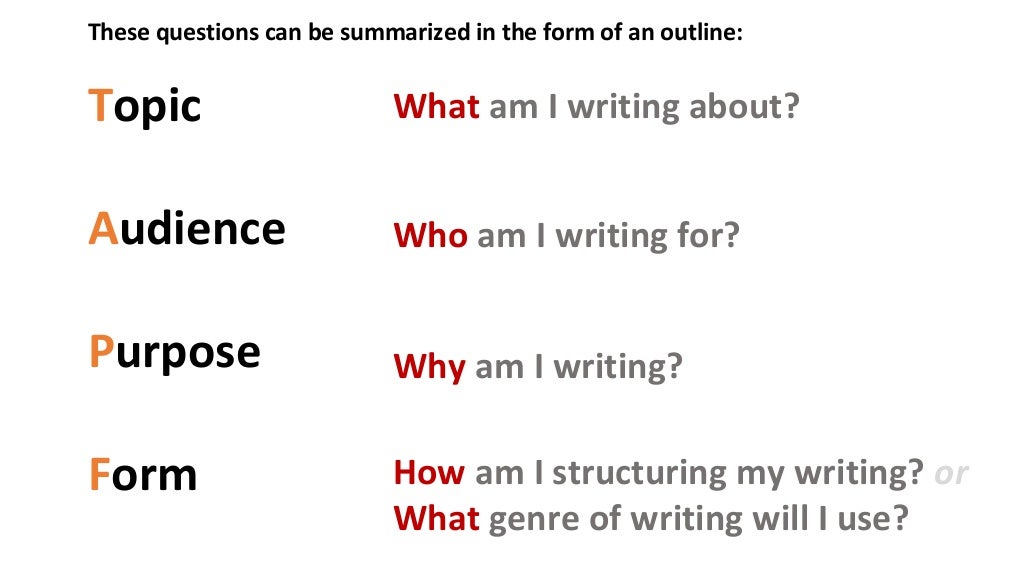 These questions can be summarized in the form of an outline:

Topic What am I writing about?

Audience Who am I writing for?

Purpose Why am I writing?

Form How am I structuring my writing? or What genre of writing will I use?